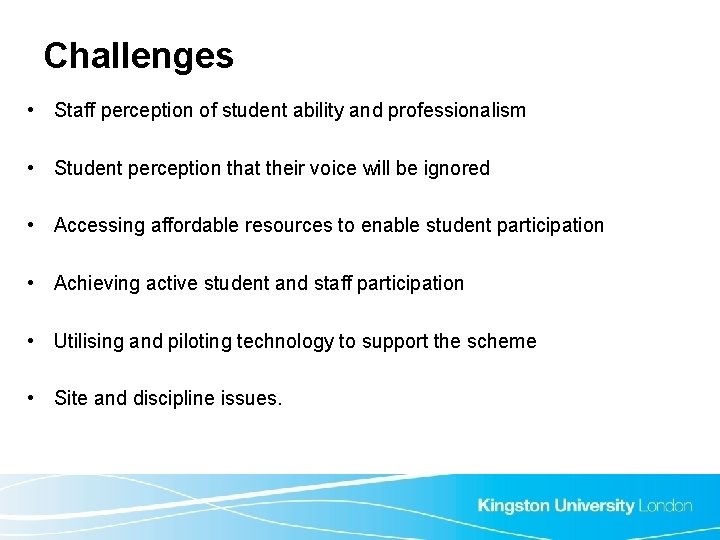 Challenges

• Staff perception of student ability and professionalism

• Student perception that their voice will be ignored

• Accessing affordable resources to enable student participation

• Achieving active student and staff participation

• Utilising and piloting technology to support the scheme

• Site and discipline issues.

Kingston University London